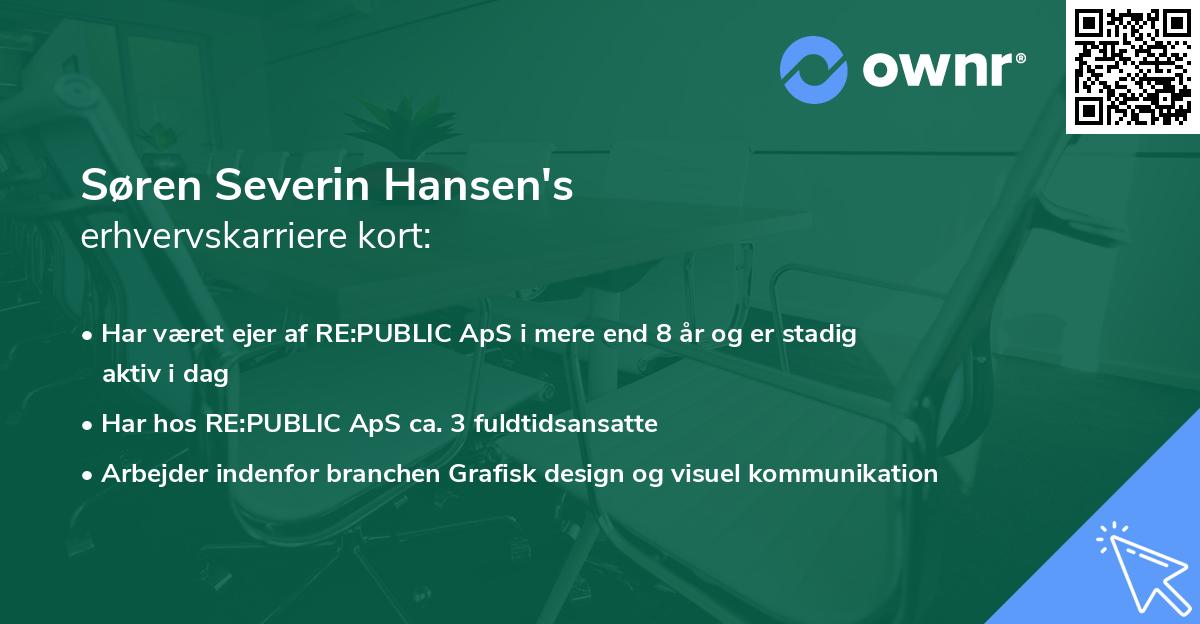 ownr®

Søren Severin Hansen's
erhvervskarriere kort:

• Har været ejer af RE:PUBLIC ApS i mere end 8 år og er stadig aktiv i dag
• Har hos RE:PUBLIC ApS ca. 3 fuldtidsansatte
• Arbejder indenfor branchen Grafisk design og visuel kommunikation